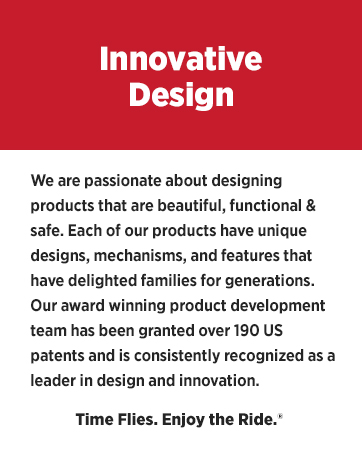 Innovative Design

We are passionate about designing products that are beautiful, functional & safe. Each of our products have unique designs, mechanisms, and features that have delighted families for generations. Our award winning product development team has been granted over 190 US patents and is consistently recognized as a leader in design and innovation.

Time Flies. Enjoy the Ride.®